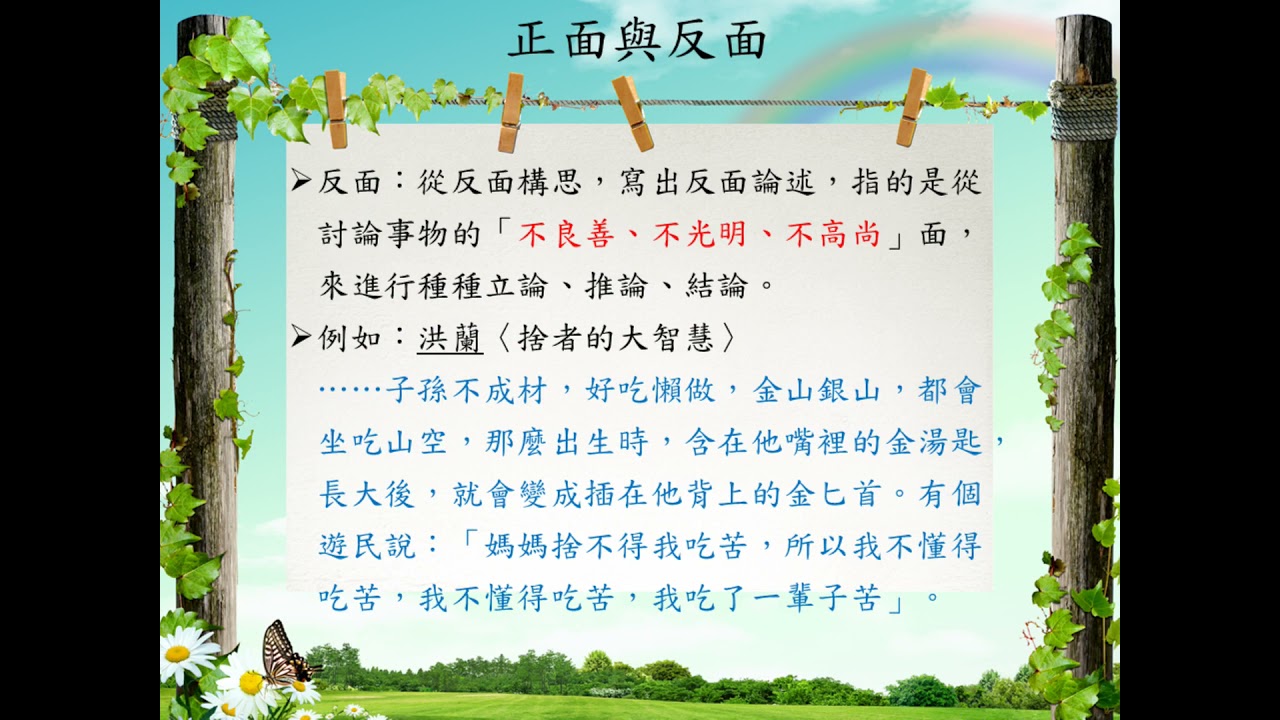 正面與反面

➢反面：從反面構思，寫出反面論述，指的是從討論事物的「不良善、不光明、不高尚」面，來進行種種立論、推論、結論。

➢例如：洪蘭〈捨者的大智慧〉

……子孫不成材，好吃懶做，金山銀山，都會坐吃山空，那麼出生時，含在他嘴裡的金湯匙，長大後，就會變成插在他背上的金匕首。有個遊民說：「媽媽捨不得我吃苦，所以我不懂得吃苦，我不懂得吃苦，我吃了一輩子苦」。